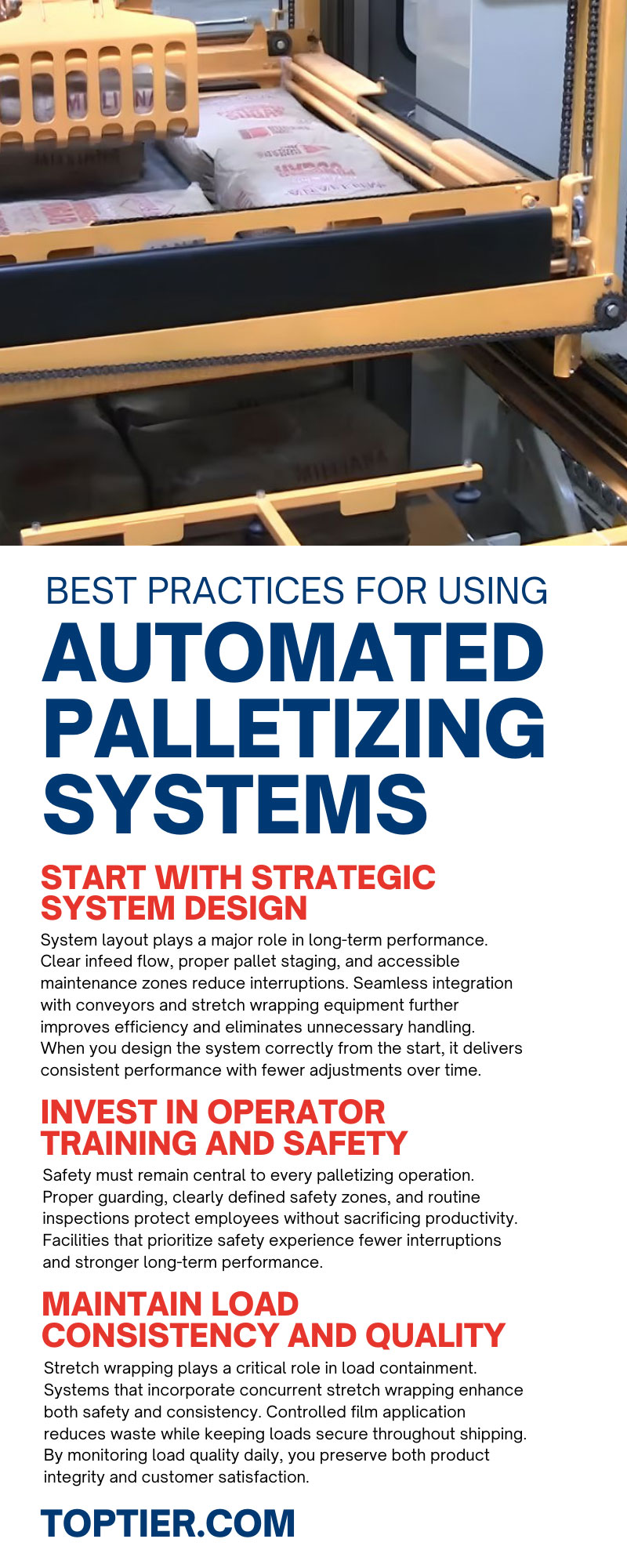 BEST PRACTICES FOR USING
AUTOMATED PALLETIZING SYSTEMS

START WITH STRATEGIC SYSTEM DESIGN

System layout plays a major role in long-term performance. Clear infeed flow, proper pallet staging, and accessible maintenance zones reduce interruptions. Seamless integration with conveyors and stretch wrapping equipment further improves efficiency and eliminates unnecessary handling. When you design the system correctly from the start, it delivers consistent performance with fewer adjustments over time.

INVEST IN OPERATOR TRAINING AND SAFETY

Safety must remain central to every palletizing operation. Proper guarding, clearly defined safety zones, and routine inspections protect employees without sacrificing productivity. Facilities that prioritize safety experience fewer interruptions and stronger long-term performance.

MAINTAIN LOAD CONSISTENCY AND QUALITY

Stretch wrapping plays a critical role in load containment. Systems that incorporate concurrent stretch wrapping enhance both safety and consistency. Controlled film application reduces waste while keeping loads secure throughout shipping. By monitoring load quality daily, you preserve both product integrity and customer satisfaction.

TOPTIER.COM